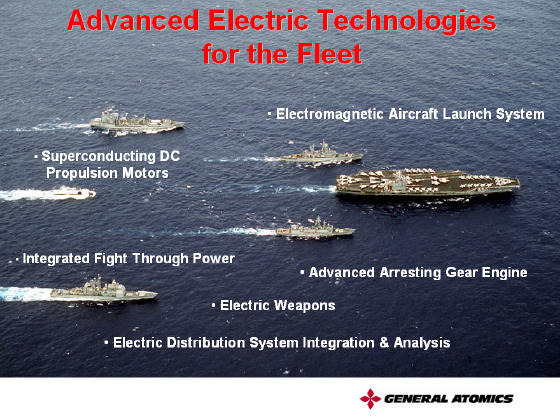 Advanced Electric Technologies for the Fleet

▪ Electromagnetic Aircraft Launch System

▪ Superconducting DC Propulsion Motors

▪ Integrated Fight Through Power

▪ Advanced Arresting Gear Engine

▪ Electric Weapons

▪ Electric Distribution System Integration & Analysis

GENERAL ATOMICS